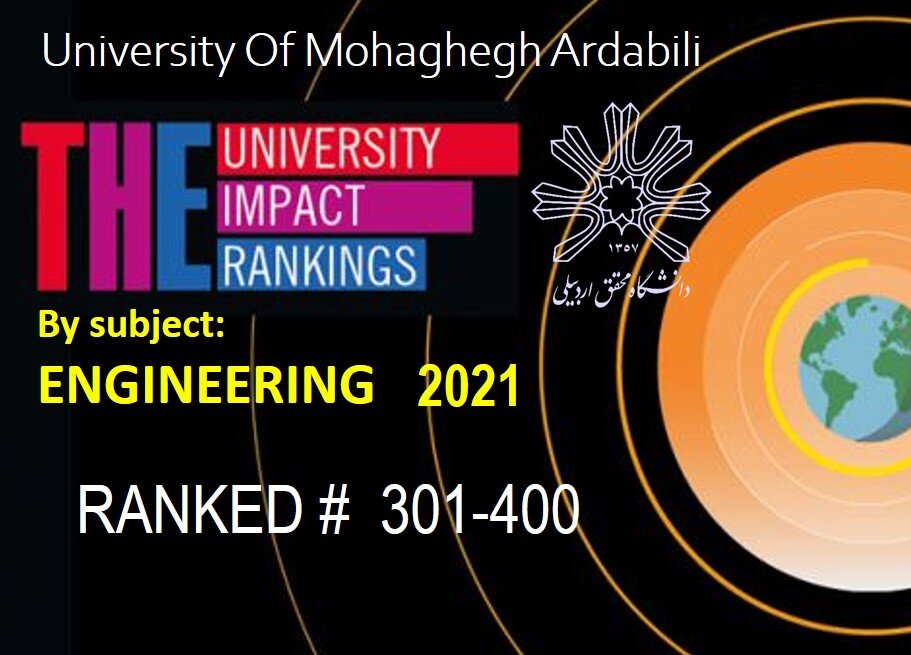 University Of Mohaghegh Ardabili

THE UNIVERSITY IMPACT RANKINGS

۱۳۵۷
دانشگاه محقق اردبیلی

By subject:

ENGINEERING 2021

RANKED # 301-400